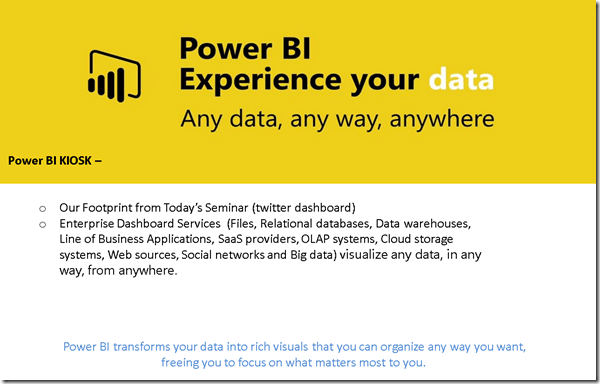 Power BI
Experience your data

Any data, any way, anywhere

Power BI KIOSK –

○ Our Footprint from Today's Seminar (twitter dashboard)
○ Enterprise Dashboard Services (Files, Relational databases, Data warehouses, Line of Business Applications, SaaS providers, OLAP systems, Cloud storage systems, Web sources, Social networks and Big data) visualize any data, in any way, from anywhere.

Power BI transforms your data into rich visuals that you can organize any way you want, freeing you to focus on what matters most to you.